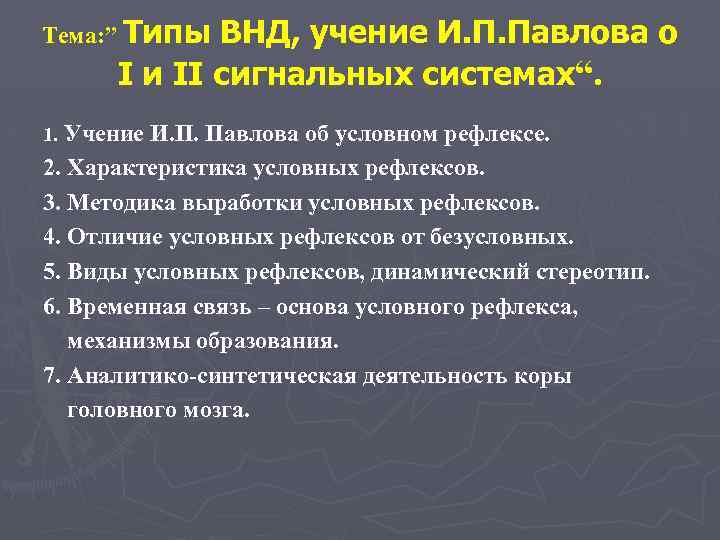 Тема:” Типы ВНД, учение И.П.Павлова о I и II сигнальных системах“.

1. Учение И.П. Павлова об условном рефлексе.
2. Характеристика условных рефлексов.
3. Методика выработки условных рефлексов.
4. Отличие условных рефлексов от безусловных.
5. Виды условных рефлексов, динамический стереотип.
6. Временная связь – основа условного рефлекса, механизмы образования.
7. Аналитико-синтетическая деятельность коры головного мозга.